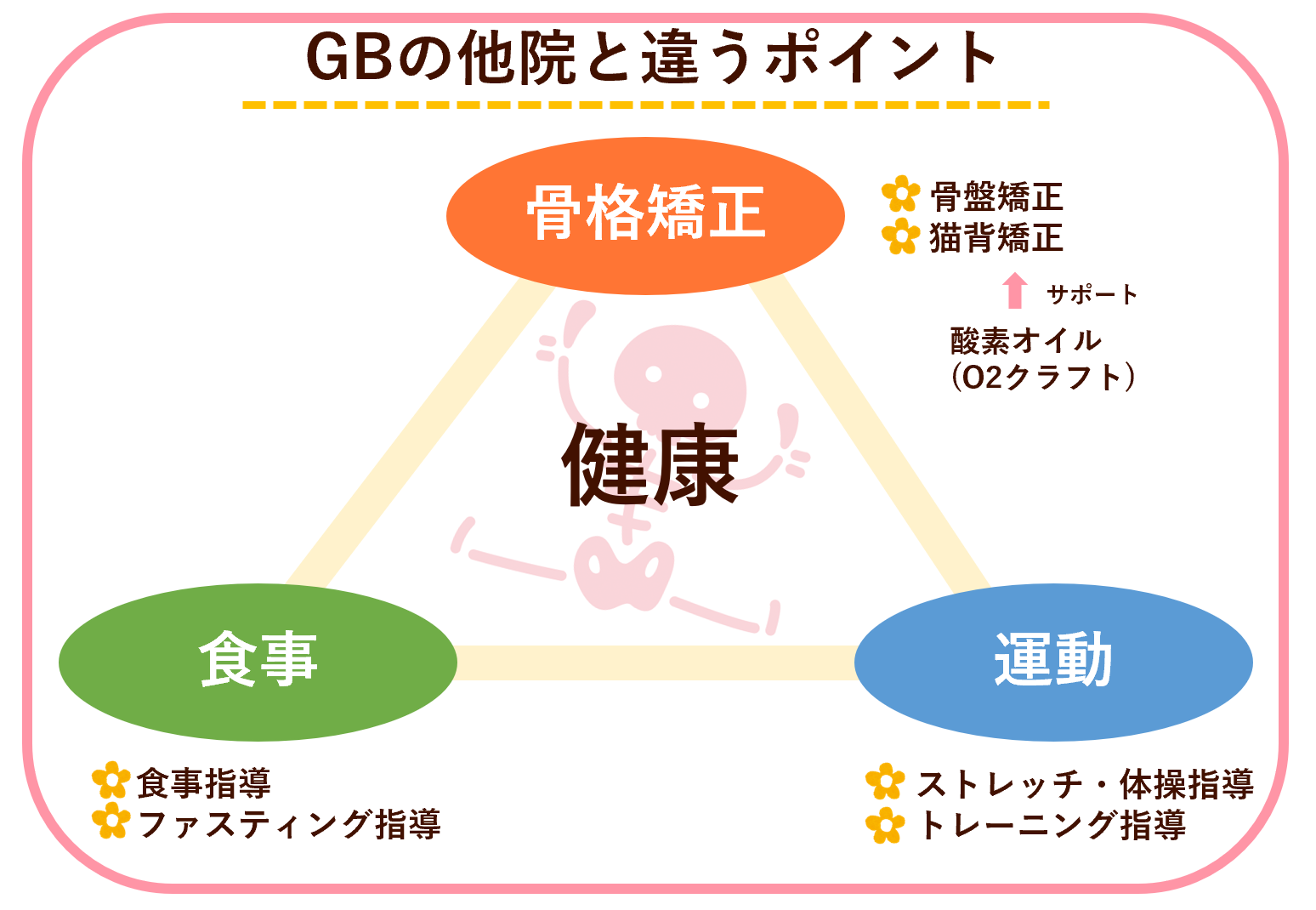 GBの他院と違うポイント

骨格矯正

骨盤矯正
猫背矯正

サポート

酸素オイル
(O2クラフト)

健康

食事

運動

食事指導
ファスティング指導

ストレッチ・体操指導
トレーニング指導